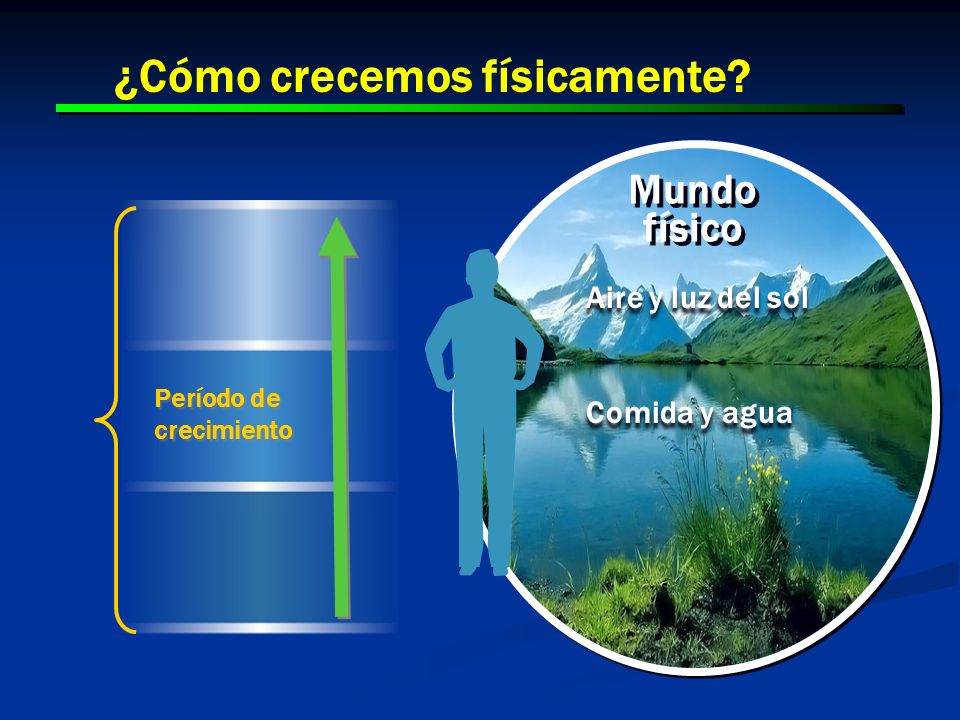 ¿Cómo crecemos físicamente?

Período de crecimiento

Mundo físico

Aire y luz del sol

Comida y agua